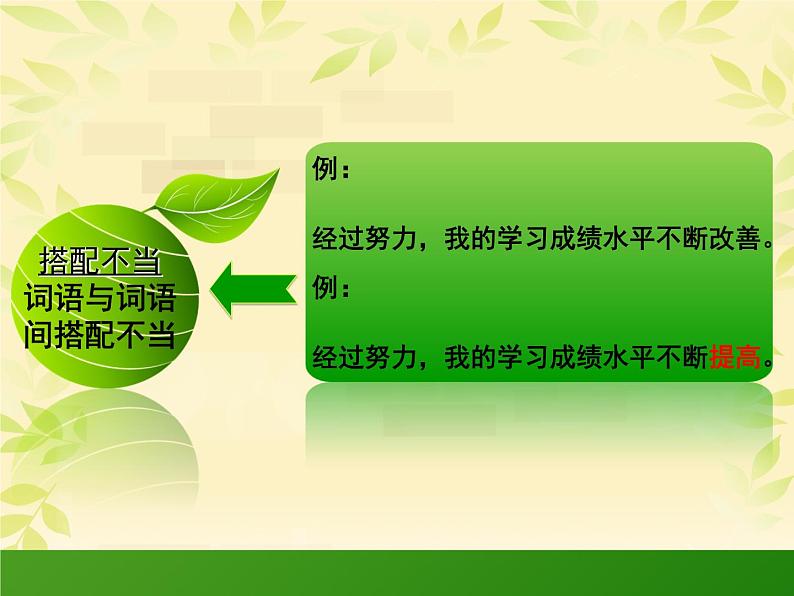 搭配不当
词语与词语间搭配不当

例：

经过努力，我的学习成绩水平不断改善。

例：

经过努力，我的学习成绩水平不断提高。